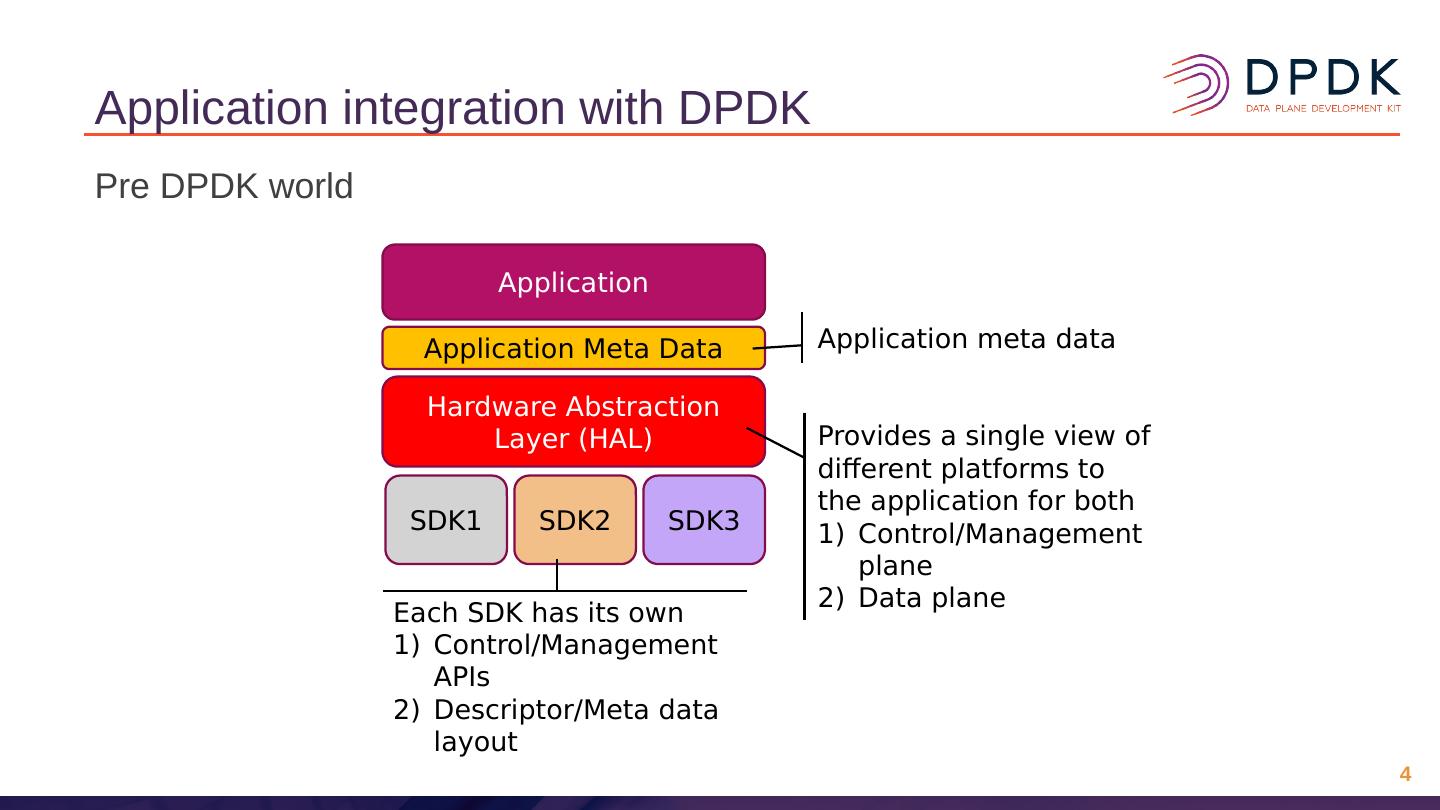 Application integration with DPDK

DPDK
DATA PLANE DEVELOPMENT KIT

Pre DPDK world

Application

Application Meta Data

Hardware Abstraction Layer (HAL)

SDK1

SDK2

SDK3

Application meta data

Provides a single view of different platforms to the application for both
1) Control/Management plane
2) Data plane

Each SDK has its own
1) Control/Management APIs
2) Descriptor/Meta data layout

4